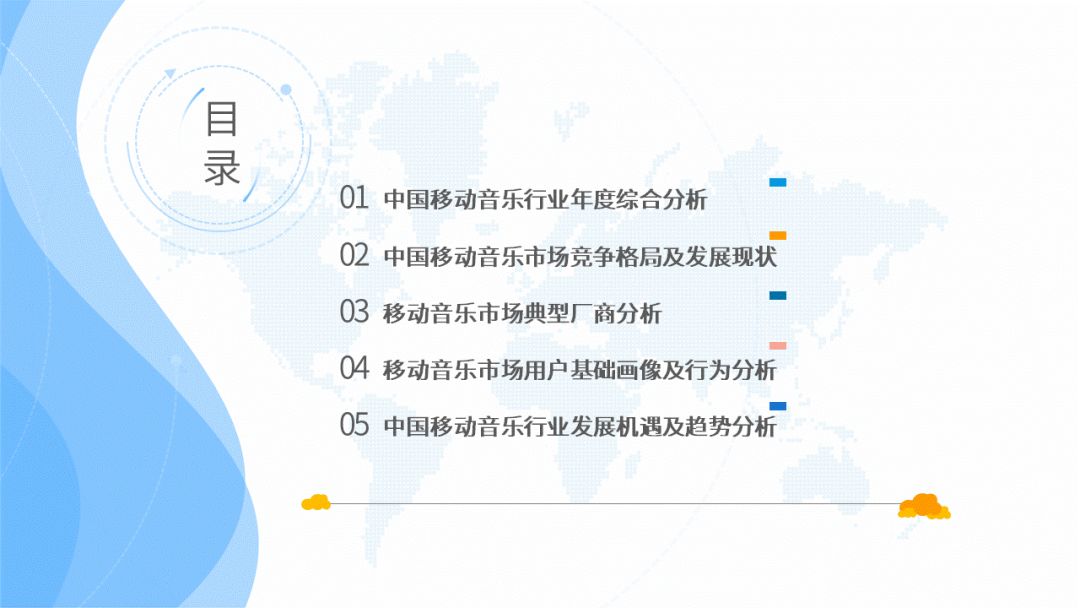 目录

01 中国移动音乐行业年度综合分析

02 中国移动音乐市场竞争格局及发展现状

03 移动音乐市场典型厂商分析

04 移动音乐市场用户基础画像及行为分析

05 中国移动音乐行业发展机遇及趋势分析